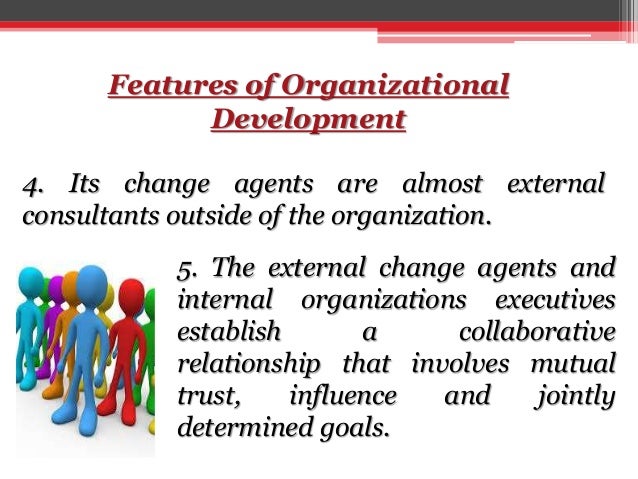 Features of Organizational Development

4. Its change agents are almost external consultants outside of the organization.

5. The external change agents and internal organizations executives establish a collaborative relationship that involves mutual trust, influence and jointly determined goals.